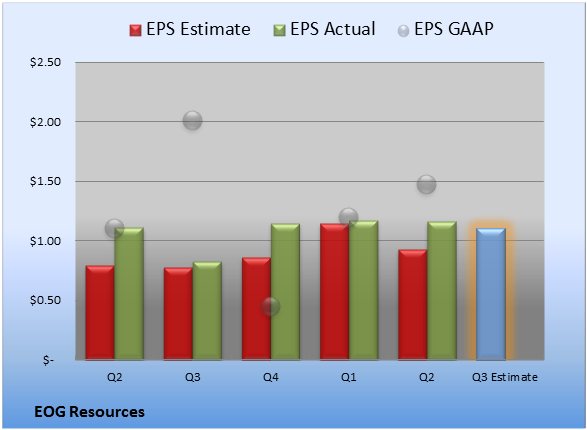 EPS Estimate EPS Actual EPS GAAP

$2.50
$2.00
$1.50
$1.00
$0.50
$-

Q2 Q3 Q4 Q1 Q2 Q3 Estimate

EOG Resources